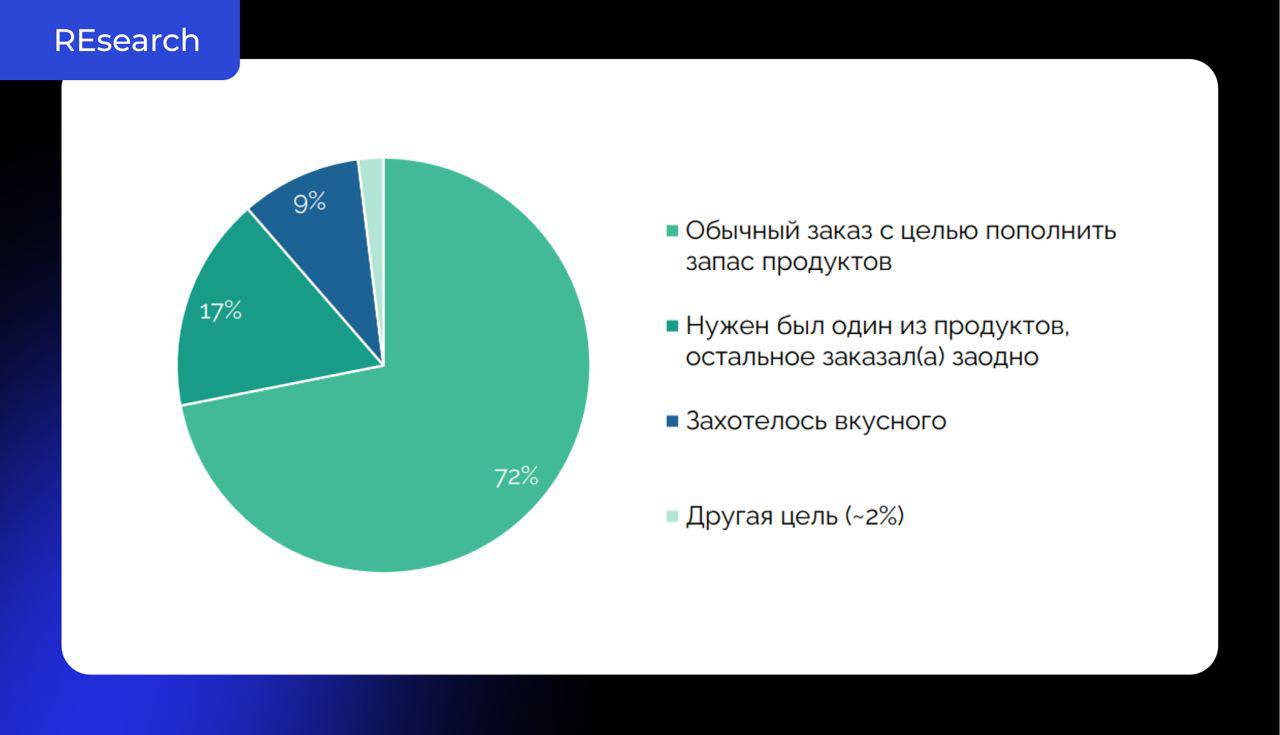 REsearch

9%

17%

72%

Обычный заказ с целью пополнить запас продуктов

Нужен был один из продуктов, остальное заказал(а) заодно

Захотелось вкусного

Другая цель (~2%)